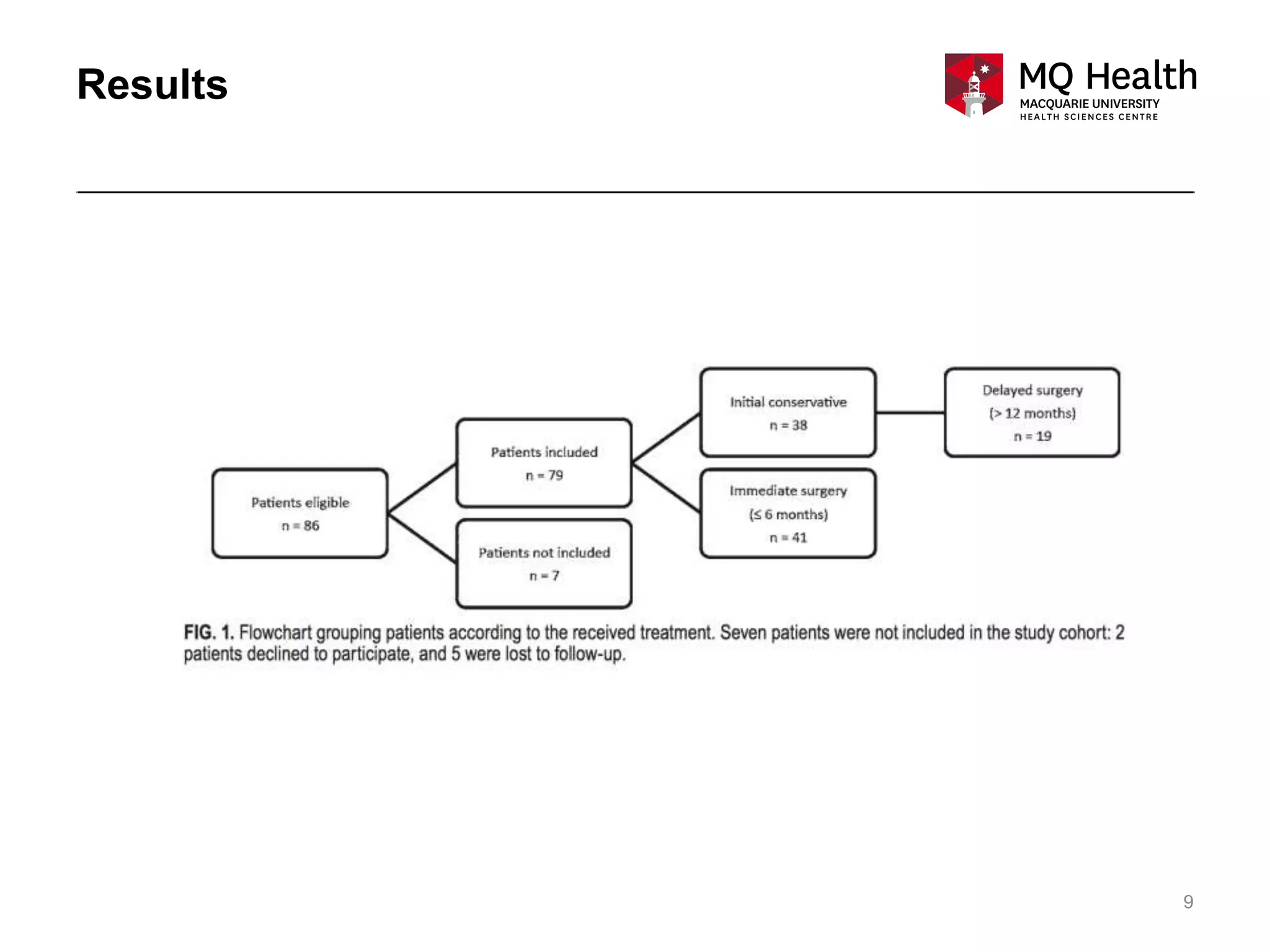 Results

MQ Health
MACQUARIE UNIVERSITY
HEALTH SCIENCES CENTRE

Patients eligible
n = 86

Patients included
n = 79

Patients not included
n = 7

Initial conservative
n = 38

Immediate surgery
(≤ 6 months)
n = 41

Delayed surgery
(> 12 months)
n = 19

FIG. 1. Flowchart grouping patients according to the received treatment. Seven patients were not included in the study cohort: 2 patients declined to participate, and 5 were lost to follow-up.

9